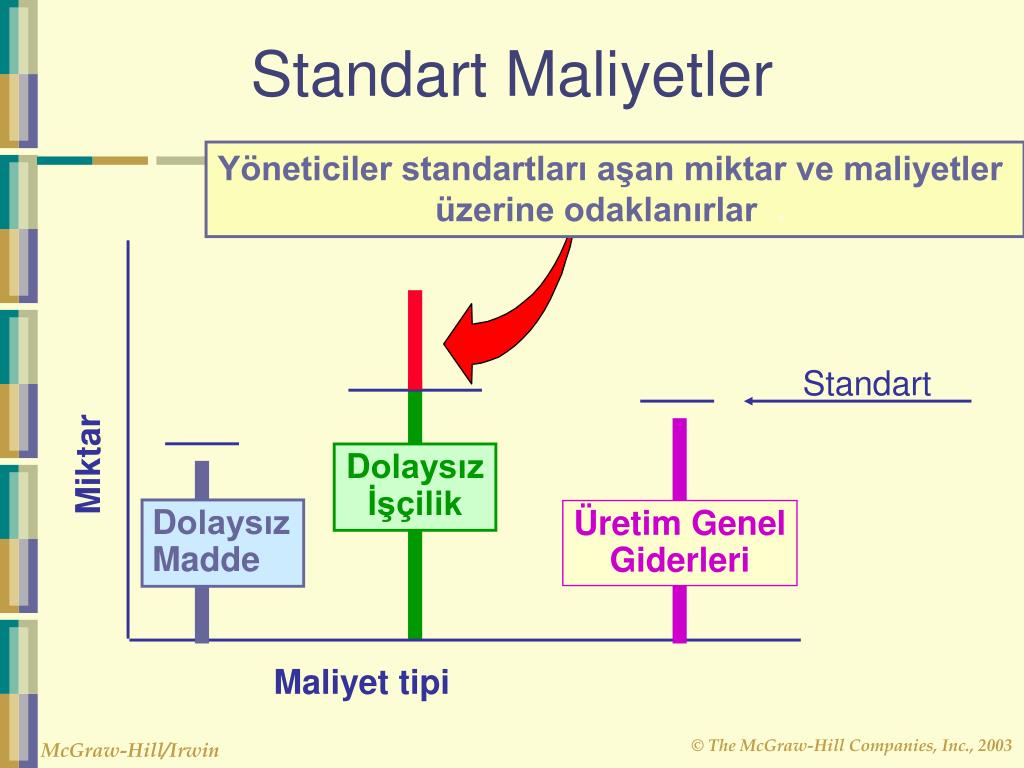 Standart Maliyetler

Yöneticiler standartları aşan miktar ve maliyetler üzerine odaklanırlar .

Standart

Miktar

Dolaysız Madde

Dolaysız İşçilik

Üretim Genel Giderleri

Maliyet tipi

McGraw-Hill/Irwin

© The McGraw-Hill Companies, Inc., 2003